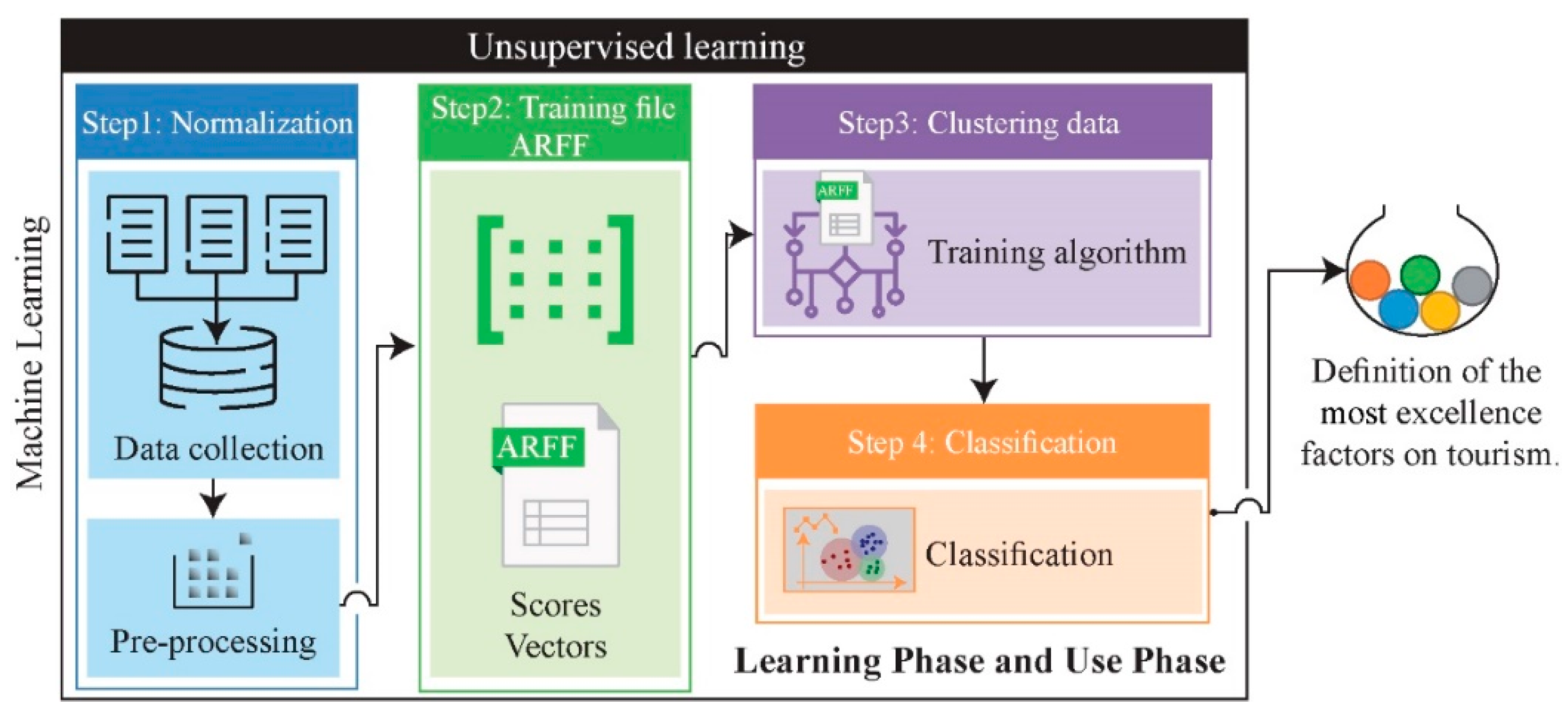 Unsupervised learning

Machine Learning

Step1: Normalization

Data collection

Pre-processing

Step2: Training file ARFF

ARFF

Scores Vectors

Step3: Clustering data

ARFF

Training algorithm

Step 4: Classification

Classification

Learning Phase and Use Phase

Definition of the most excellence factors on tourism.